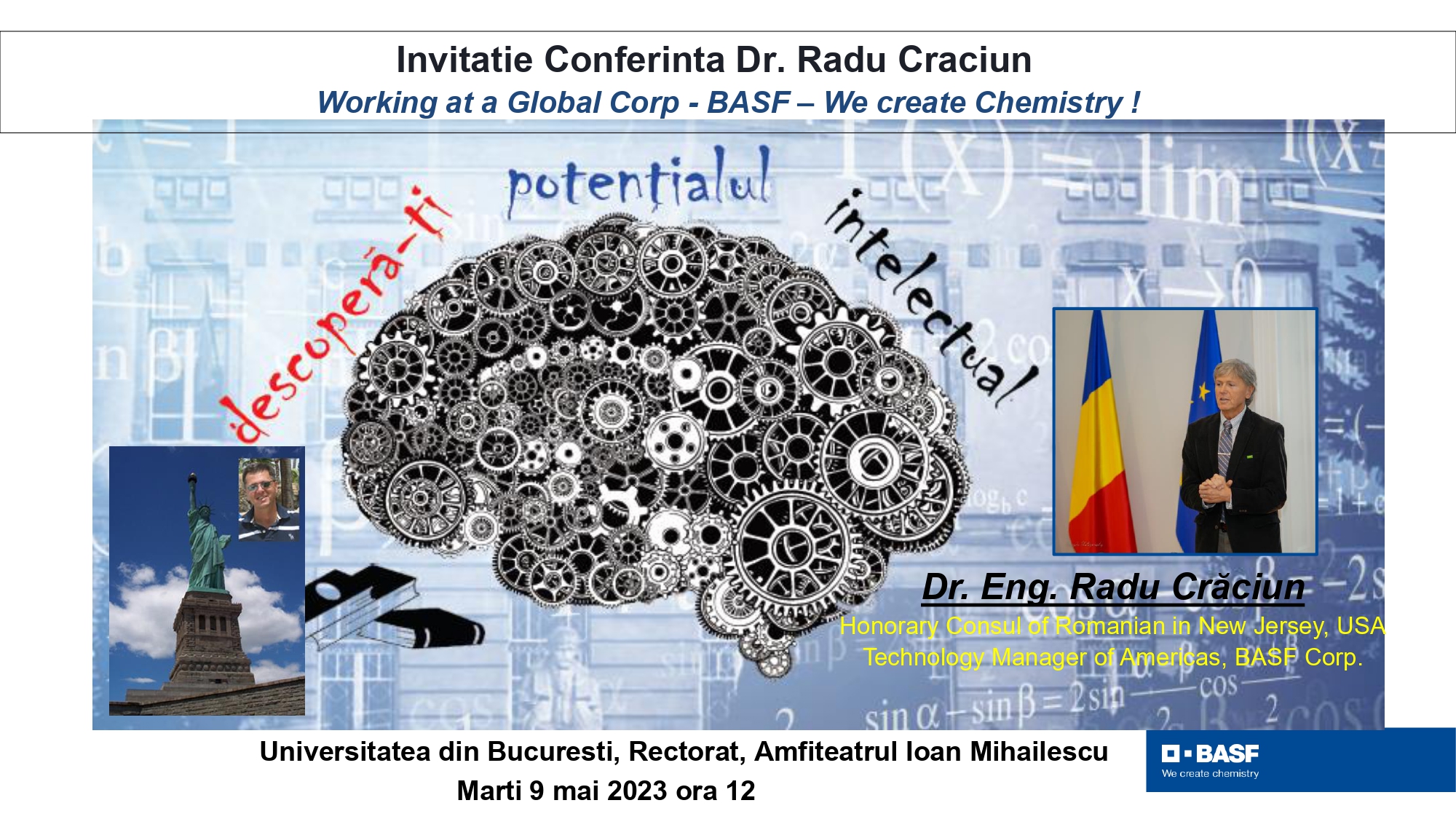 Invitatie Conferinta Dr. Radu Craciun

Working at a Global Corp - BASF – We create Chemistry !

descoperă-ți potențialul intelectual

Dr. Eng. Radu Crăciun

Honorary Consul of Romanian in New Jersey, USA

Technology Manager of Americas, BASF Corp.

Universitatea din Bucuresti, Rectorat, Amfiteatrul Ioan Mihailescu

Marti 9 mai 2023 ora 12

BASF
We create chemistry